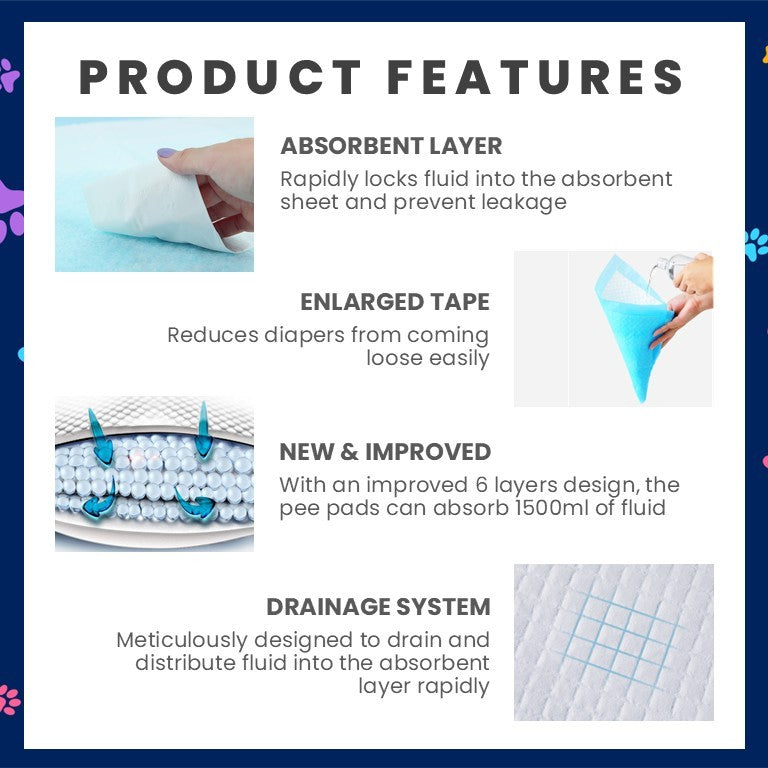 PRODUCT FEATURES

ABSORBENT LAYER
Rapidly locks fluid into the absorbent sheet and prevent leakage

ENLARGED TAPE
Reduces diapers from coming loose easily

NEW & IMPROVED
With an improved 6 layers design, the pee pads can absorb 1500ml of fluid

DRAINAGE SYSTEM
Meticulously designed to drain and distribute fluid into the absorbent layer rapidly